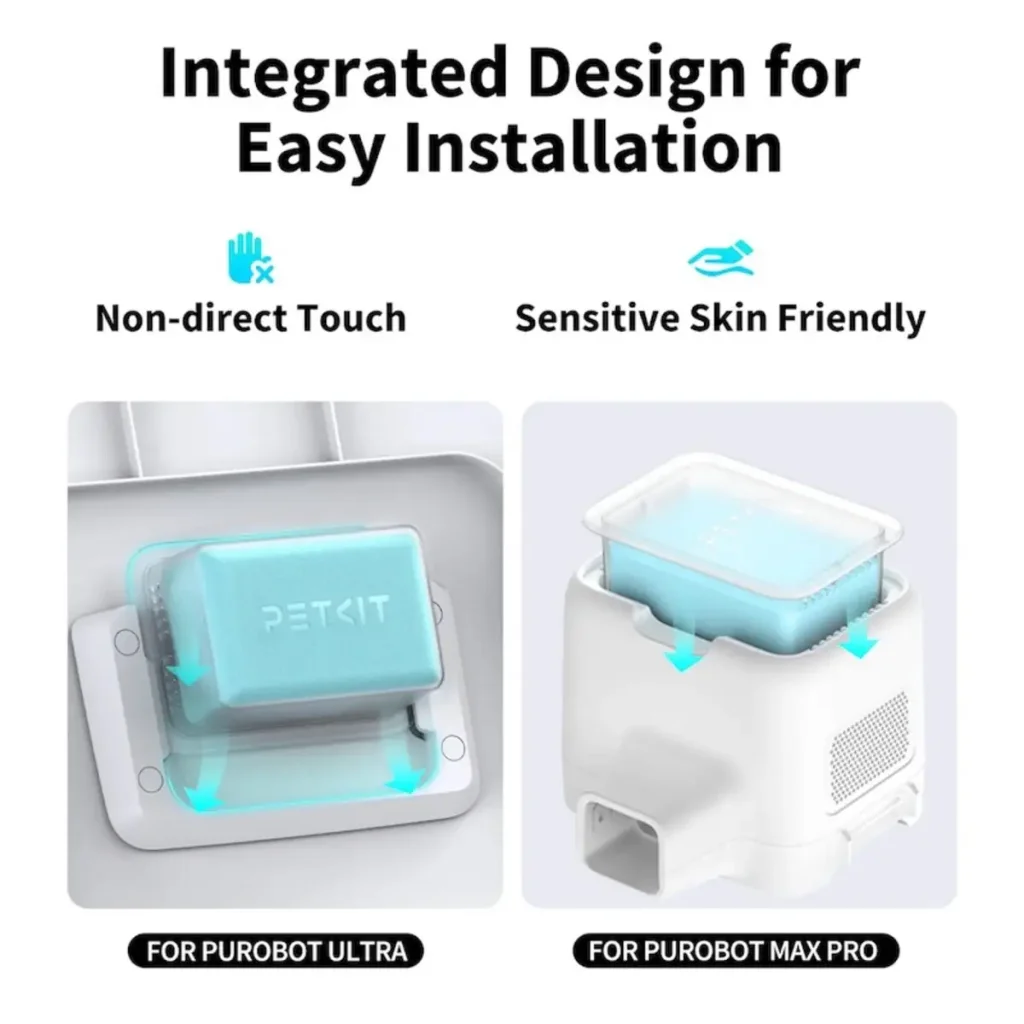 Integrated Design for Easy Installation

Non-direct Touch

Sensitive Skin Friendly

PETKIT

FOR PUROBOT ULTRA

FOR PUROBOT MAX PRO